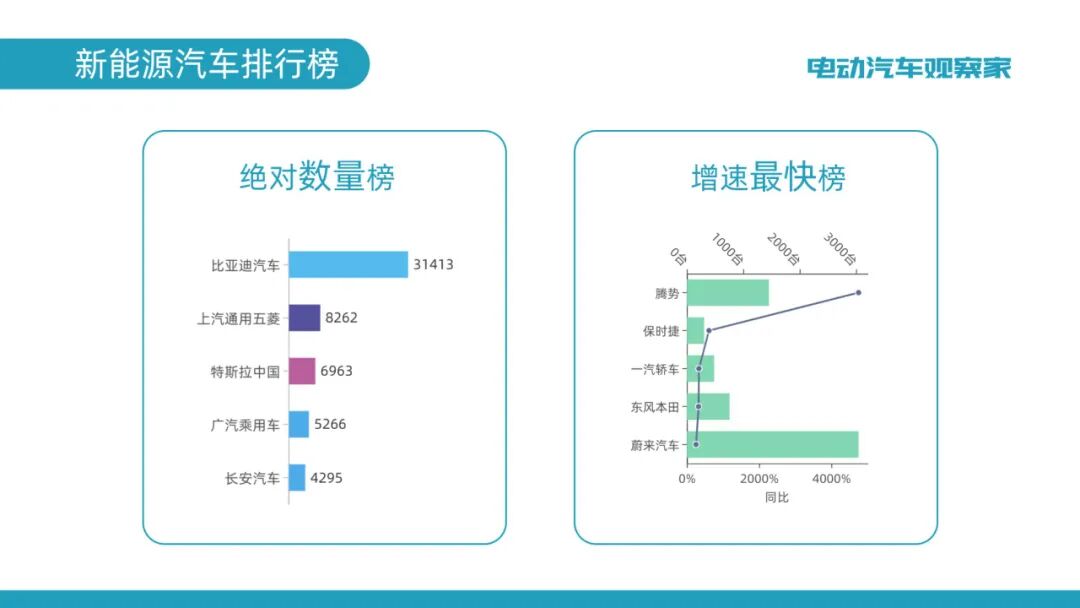 新能源汽车排行榜

电动汽车观察家

绝对数量榜

比亚迪汽车 31413
上汽通用五菱 8262
特斯拉中国 6963
广汽乘用车 5266
长安汽车 4295

增速最快榜

0台 1000台 2000台 3000台

腾势
保时捷
一汽轿车
东风本田
蔚来汽车

0% 2000% 4000%
同比